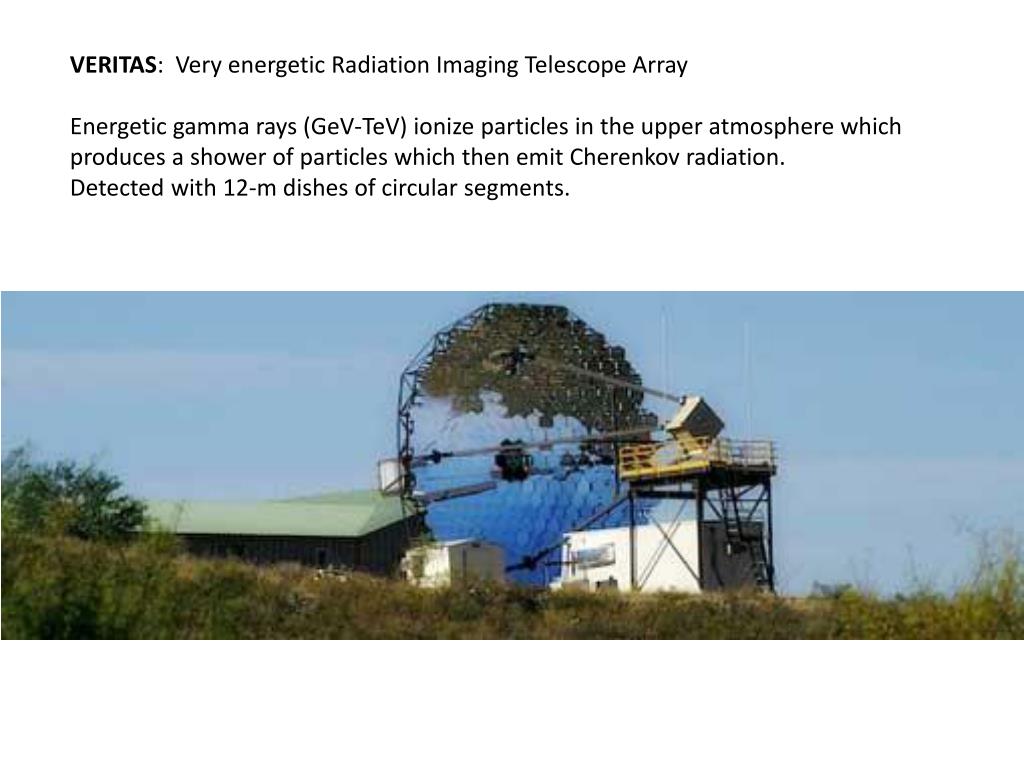 VERITAS:  Very energetic Radiation Imaging Telescope Array

Energetic gamma rays (GeV-TeV) ionize particles in the upper atmosphere which produces a shower of particles which then emit Cherenkov radiation.
Detected with 12-m dishes of circular segments.